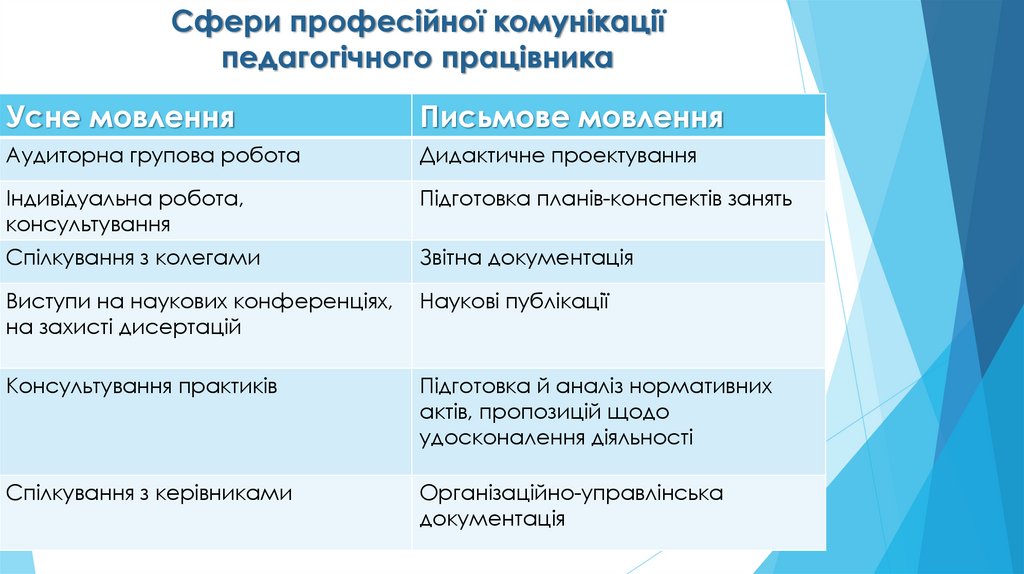 Сфери професійної комунікації педагогічного працівника

| Усне мовлення | Письмове мовлення |
|---|---|
| Аудиторна групова робота | Дидактичне проектування |
| Індивідуальна робота, консультування | Підготовка планів-конспектів занять |
| Спілкування з колегами | Звітна документація |
| Виступи на наукових конференціях, на захисті дисертацій | Наукові публікації |
| Консультування практиків | Підготовка й аналіз нормативних актів, пропозицій щодо удосконалення діяльності |
| Спілкування з керівниками | Організаційно-управлінська документація |